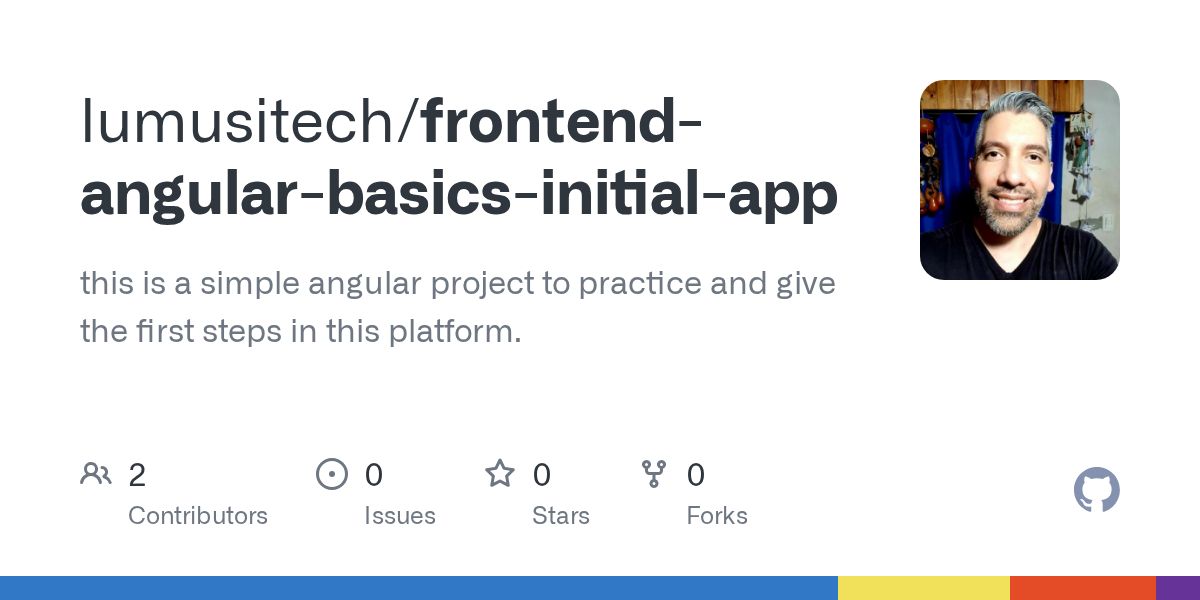 lumusitech/frontend-angular-basics-initial-app

this is a simple angular project to practice and give the first steps in this platform.

2
Contributors

0
Issues

0
Stars

0
Forks